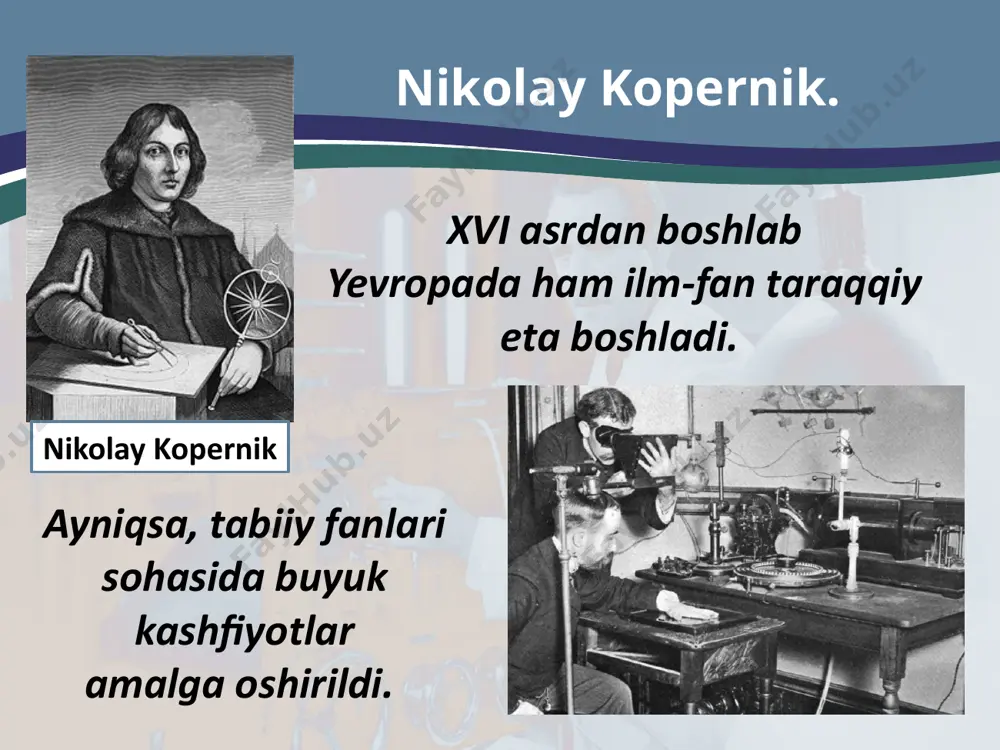 Nikolay Kopernik.

XVI asrdan boshlab Yevropada ham ilm-fan taraqqiy eta boshladi.

Nikolay Kopernik

Ayniqsa, tabiiy fanlari sohasida buyuk kashfiyotlar amalga oshirildi.

FaylHub.uz